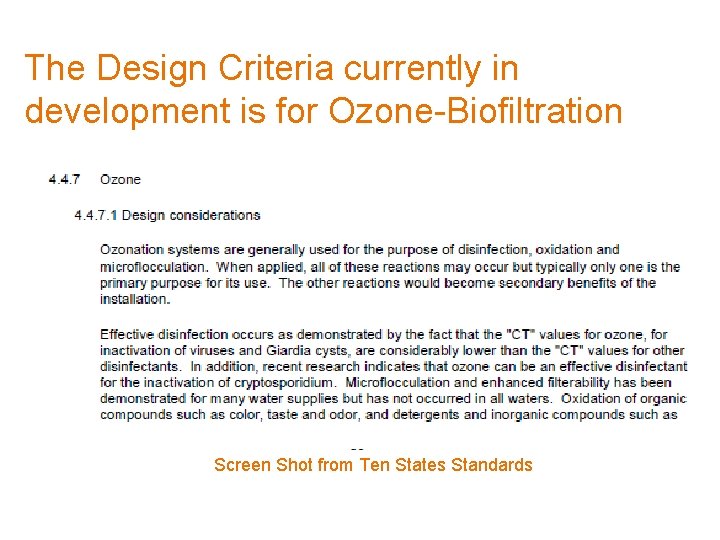 The Design Criteria currently in development is for Ozone-Biofiltration

4.4.7 Ozone

4.4.7.1 Design considerations

Ozonation systems are generally used for the purpose of disinfection, oxidation and microflocculation. When applied, all of these reactions may occur but typically only one is the primary purpose for its use. The other reactions would become secondary benefits of the installation.

Effective disinfection occurs as demonstrated by the fact that the "CT" values for ozone, for inactivation of viruses and Giardia cysts, are considerably lower than the "CT" values for other disinfectants. In addition, recent research indicates that ozone can be an effective disinfectant for the inactivation of cryptosporidium. Microflocculation and enhanced filterability has been demonstrated for many water supplies but has not occurred in all waters. Oxidation of organic compounds such as color, taste and odor, and detergents and inorganic compounds such as

Screen Shot from Ten States Standards